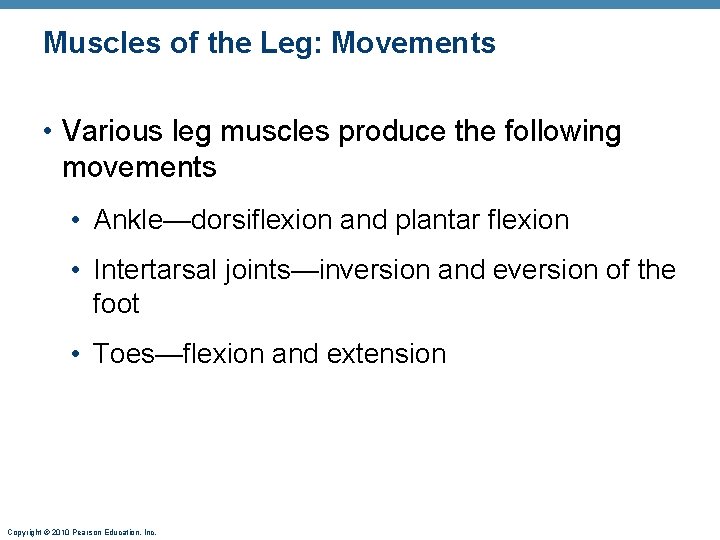 Muscles of the Leg: Movements

• Various leg muscles produce the following movements

• Ankle—dorsiflexion and plantar flexion

• Intertarsal joints—inversion and eversion of the foot

• Toes—flexion and extension

Copyright © 2010 Pearson Education, Inc.